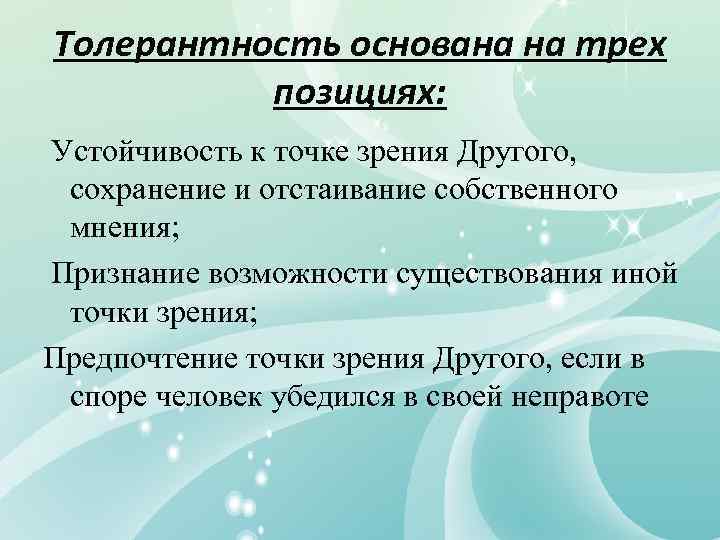 Толерантность основана на трех позициях:

Устойчивость к точке зрения Другого, сохранение и отстаивание собственного мнения;

Признание возможности существования иной точки зрения;

Предпочтение точки зрения Другого, если в споре человек убедился в своей неправоте